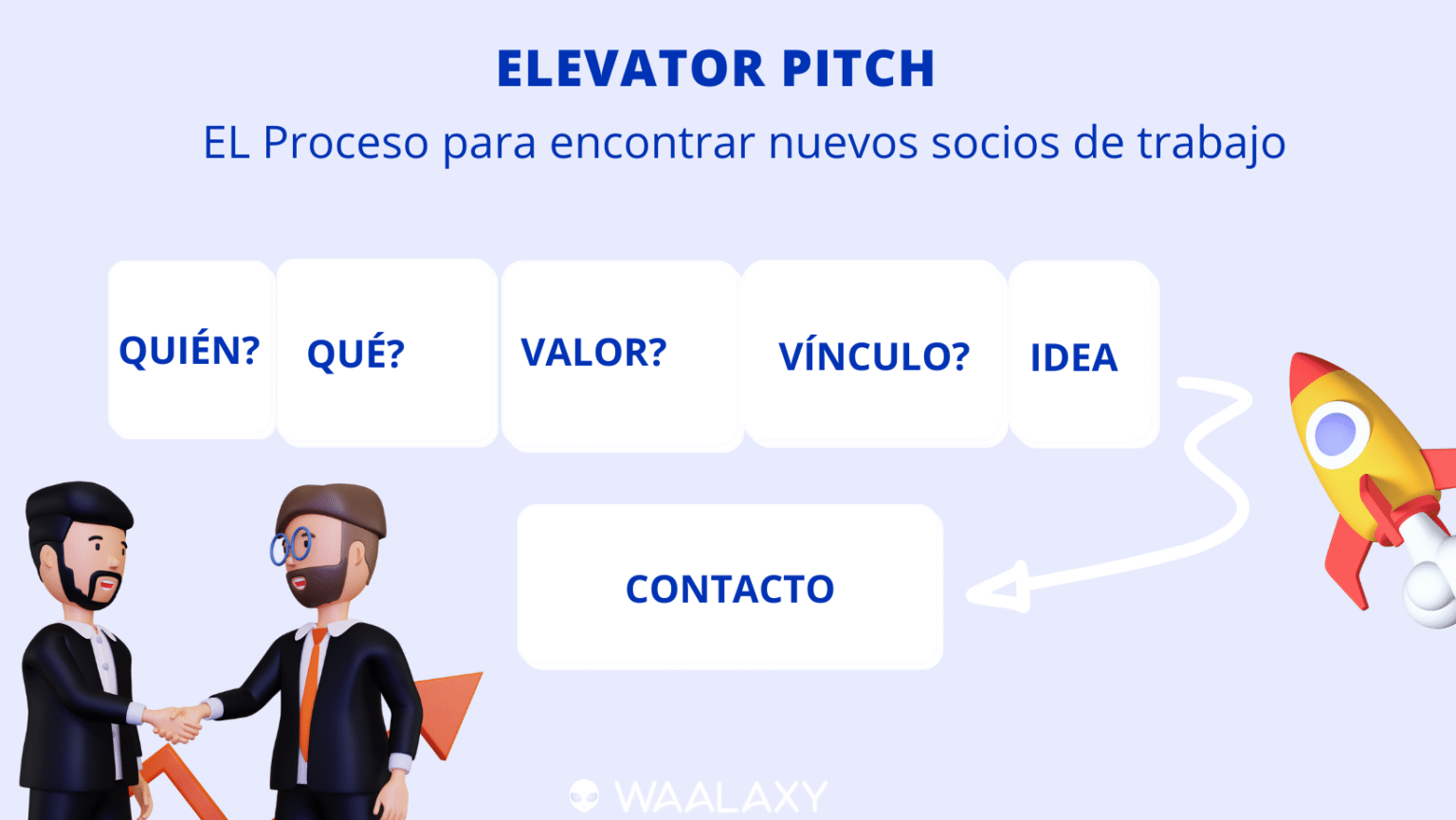 ELEVATOR PITCH

EL Proceso para encontrar nuevos socios de trabajo

QUIÉN?

QUÉ?

VALOR?

VÍNCULO?

IDEA

CONTACTO

WAALAXY